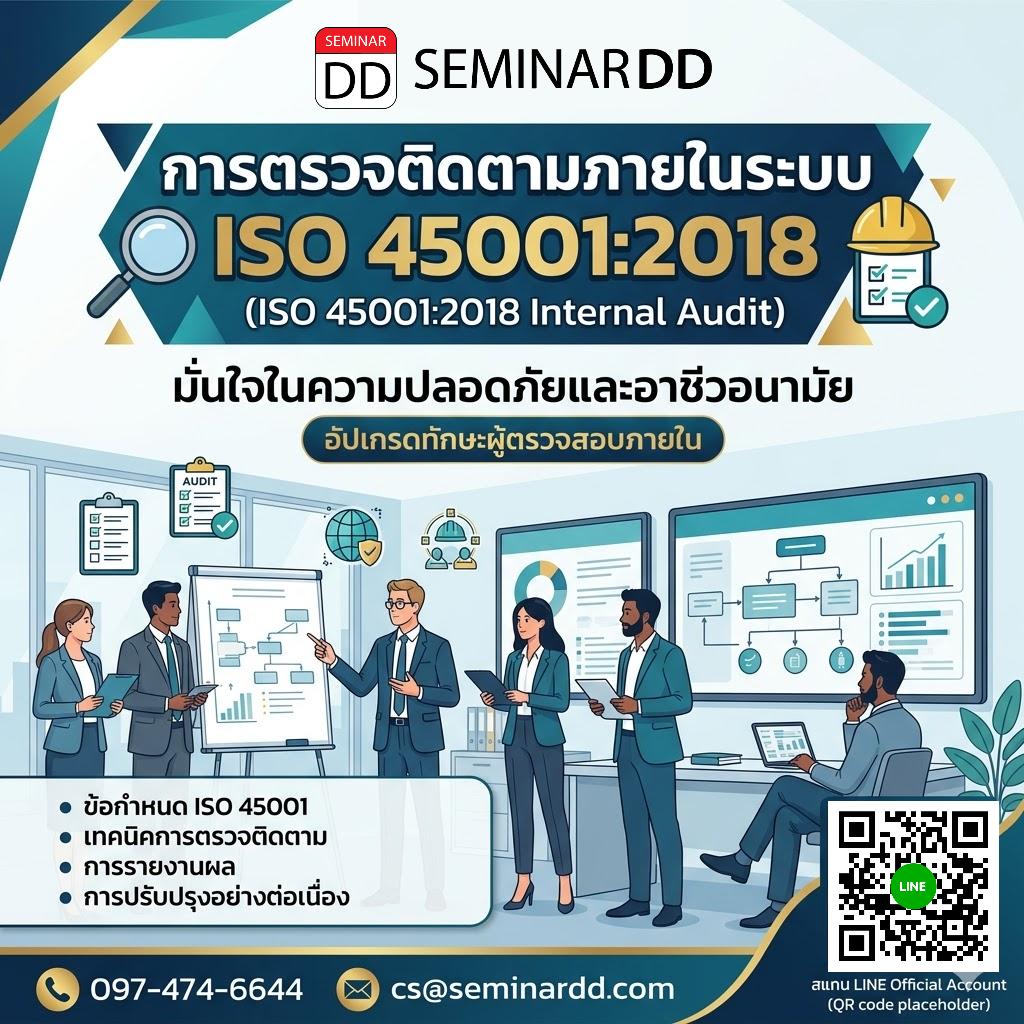 SEMINAR DD SEMINARDD

การตรวจติดตามภายในระบบ
ISO 45001:2018
(ISO 45001:2018 Internal Audit)

มั่นใจในความปลอดภัยและอาชีวอนามัย
อัปเกรดทักษะผู้ตรวจสอบภายใน

AUDIT

- ข้อกำหนด ISO 45001
- เทคนิคการตรวจติดตาม
- การรายงานผล
- การปรับปรุงอย่างต่อเนื่อง

LINE

097-474-6644
cs@seminardd.com
สแกน LINE Official Account
(QR code placeholder)